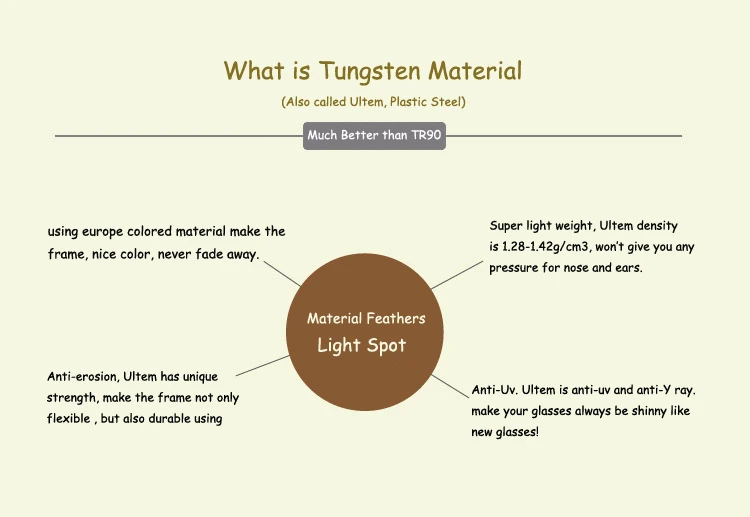 What is Tungsten Material

(Also called Ultem, Plastic Steel)

Much Better than TR90

using europe colored material make the frame, nice color, never fade away.

Super light weight, Ultem density is 1.28-1.42g/cm3, won't give you any pressure for nose and ears.

Material Feathers

Light Spot

Anti-erosion, Ultem has unique strength, make the frame not only flexible , but also durable using

Anti-Uv. Ultem is anti-uv and anti-Y ray. make your glasses always be shinny like new glasses!